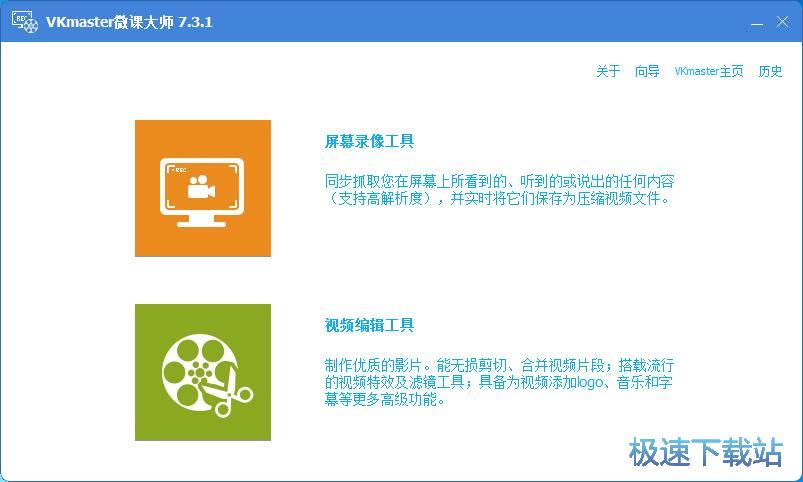 VKmaster微课大师 7.3.1

关于 向导 VKmaster主页 历史

REC

屏幕录像工具

同步抓取您在屏幕上所看到的、听到的或说出的任何内容（支持高解析度），并实时将它们保存为压缩视频文件。

视频编辑工具

制作优质的影片。能无损剪切、合并视频片段；搭载流行的视频特效及滤镜工具；具备为视频添加logo、音乐和字幕等更多高级功能。

极速下载站